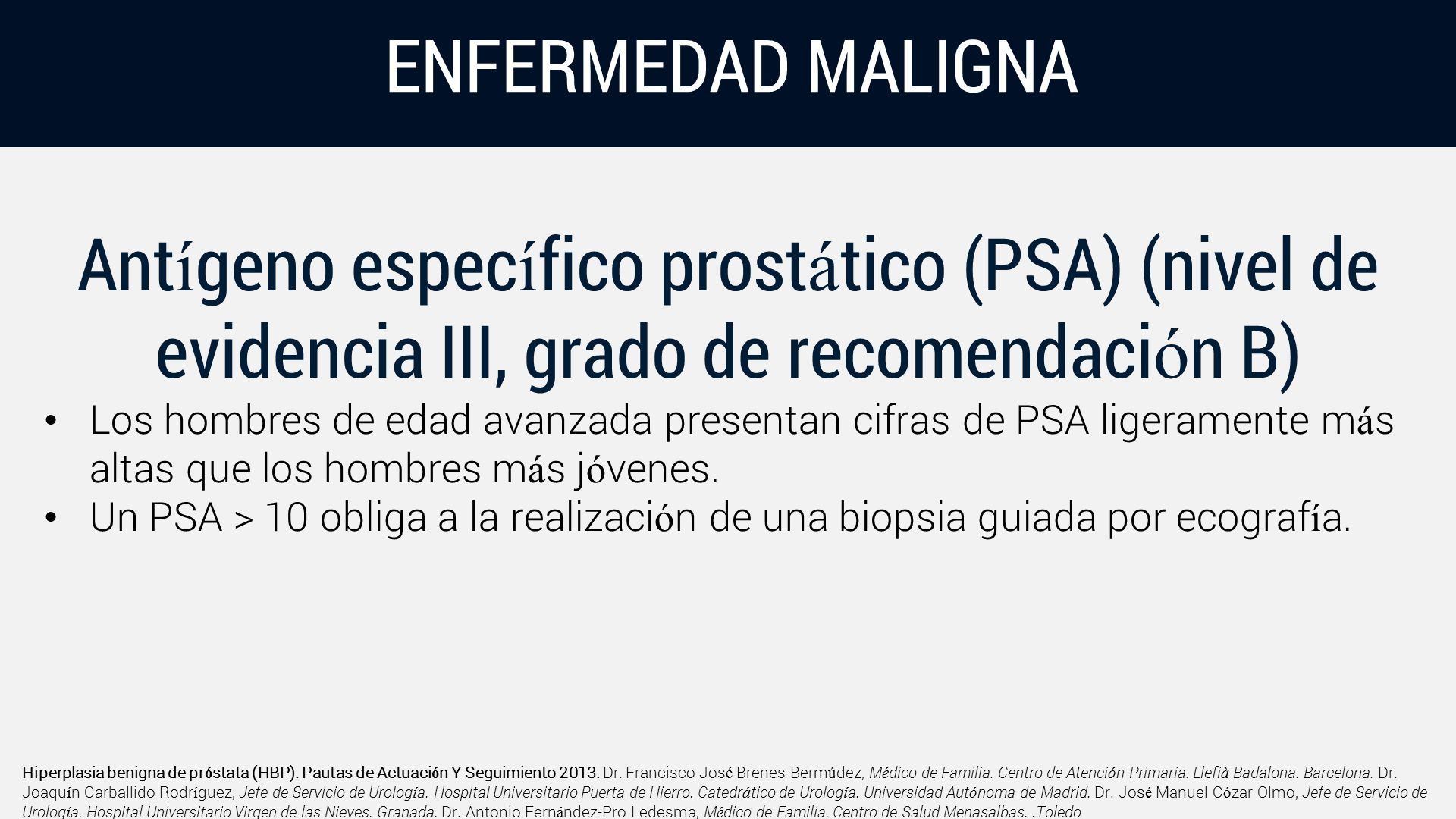 ENFERMEDAD MALIGNA

Antígeno específico prostático (PSA) (nivel de evidencia III, grado de recomendación B)

• Los hombres de edad avanzada presentan cifras de PSA ligeramente más altas que los hombres más jóvenes.
• Un PSA > 10 obliga a la realización de una biopsia guiada por ecografía.

Hiperplasia benigna de próstata (HBP). Pautas de Actuación Y Seguimiento 2013. Dr. Francisco José Brenes Bermúdez, Médico de Familia. Centro de Atención Primaria. Llefià Badalona. Barcelona. Dr. Joaquín Carballido Rodríguez, Jefe de Servicio de Urología. Hospital Universitario Puerta de Hierro. Catedrático de Urología. Universidad Autónoma de Madrid. Dr. José Manuel Cózar Olmo, Jefe de Servicio de Urología. Hospital Universitario Virgen de las Nieves. Granada. Dr. Antonio Fernández-Pro Ledesma, Médico de Familia. Centro de Salud Menasalbas. .Toledo